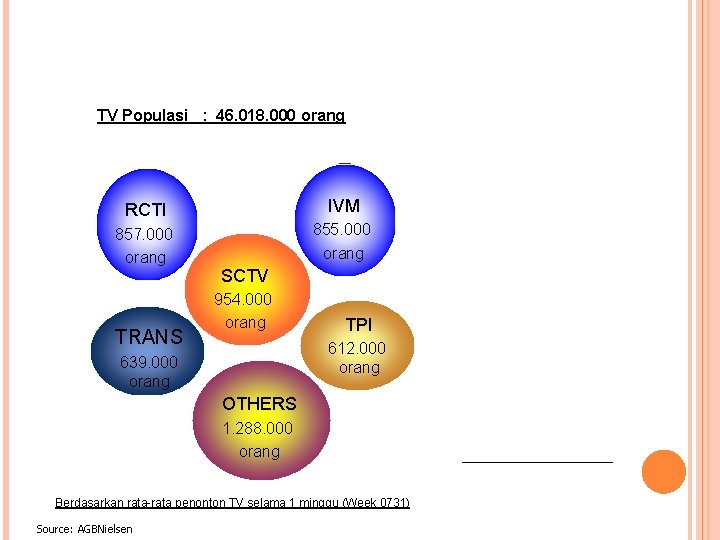 TV Populasi : 46.018.000 orang

RCTI
857.000
orang

IVM
855.000
orang

SCTV
954.000
orang

TRANS
639.000
orang

TPI
612.000
orang

OTHERS
1.288.000
orang

Berdasarkan rata-rata penonton TV selama 1 minggu (Week 0731)

Source: AGBNielsen